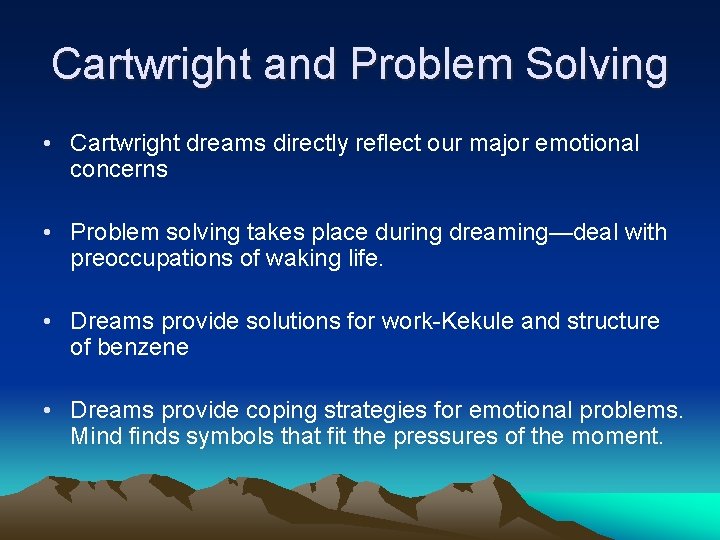 Cartwright and Problem Solving

• Cartwright dreams directly reflect our major emotional concerns

• Problem solving takes place during dreaming—deal with preoccupations of waking life.

• Dreams provide solutions for work-Kekule and structure of benzene

• Dreams provide coping strategies for emotional problems. Mind finds symbols that fit the pressures of the moment.